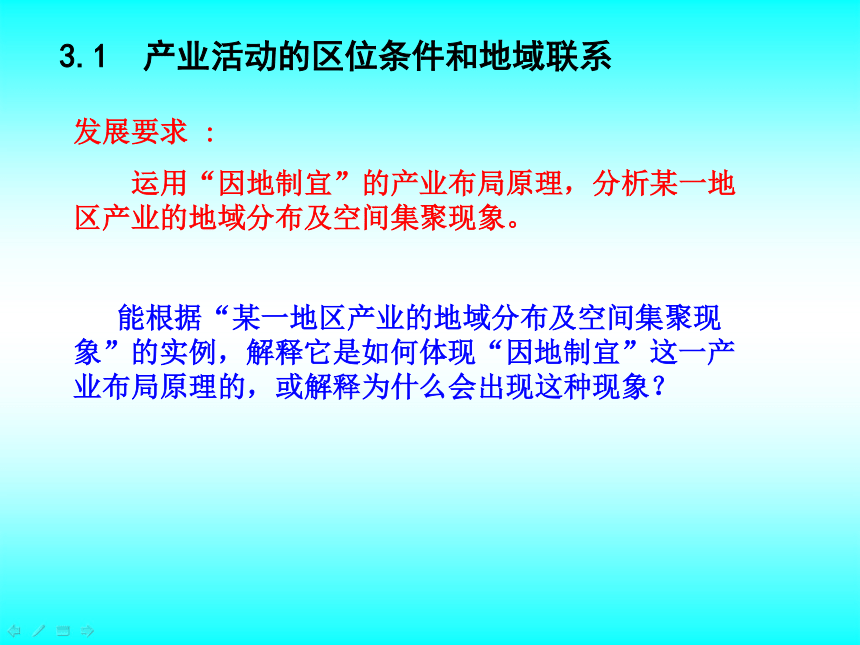 3.1　产业活动的区位条件和地域联系

发展要求 ：

运用“因地制宜”的产业布局原理，分析某一地区产业的地域分布及空间集聚现象。

能根据“某一地区产业的地域分布及空间集聚现象”的实例，解释它是如何体现“因地制宜”这一产业布局原理的，或解释为什么会出现这种现象？